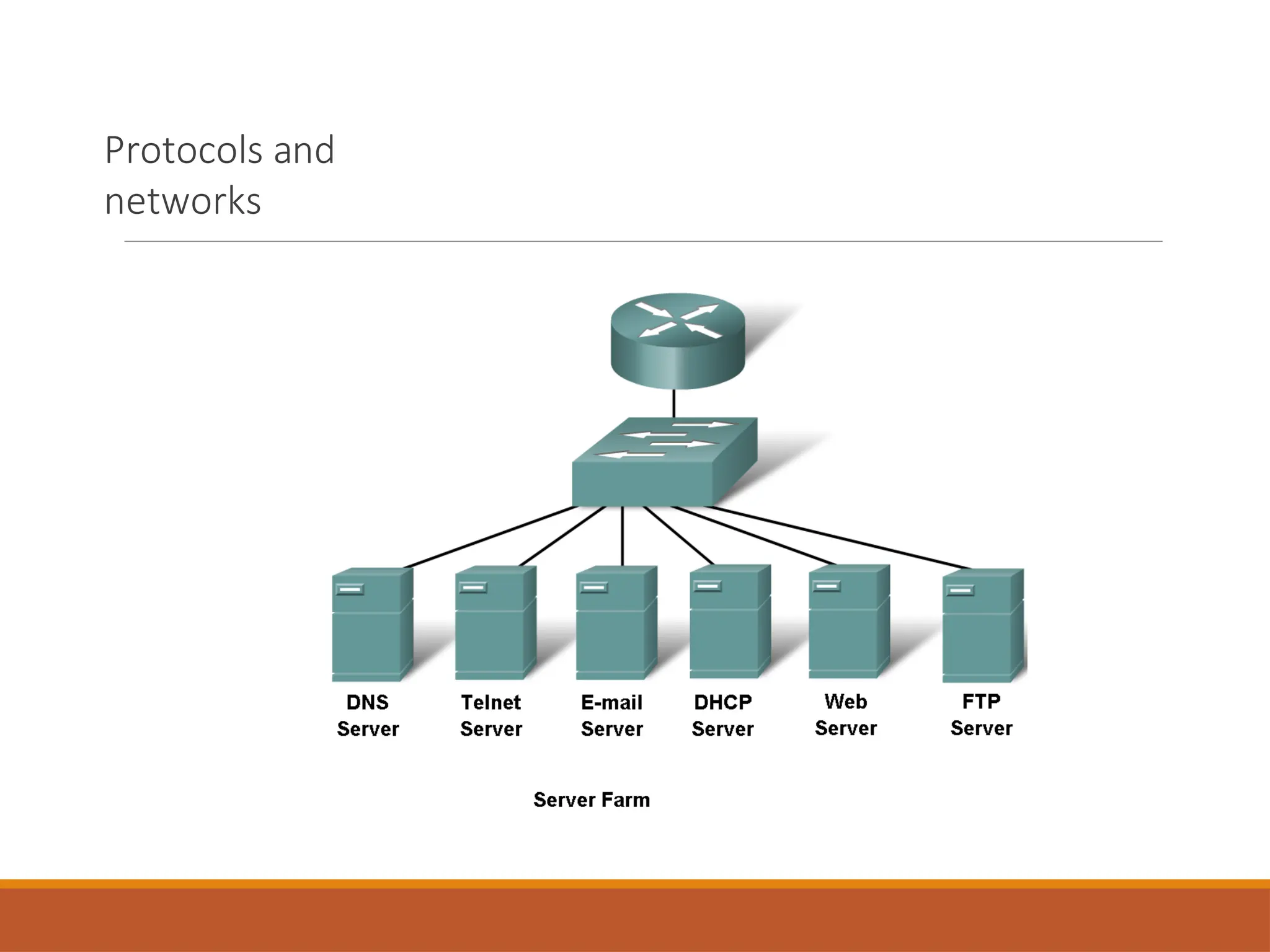 Protocols and networks

DNS Server

Telnet Server

E-mail Server

DHCP Server

Web Server

FTP Server

Server Farm